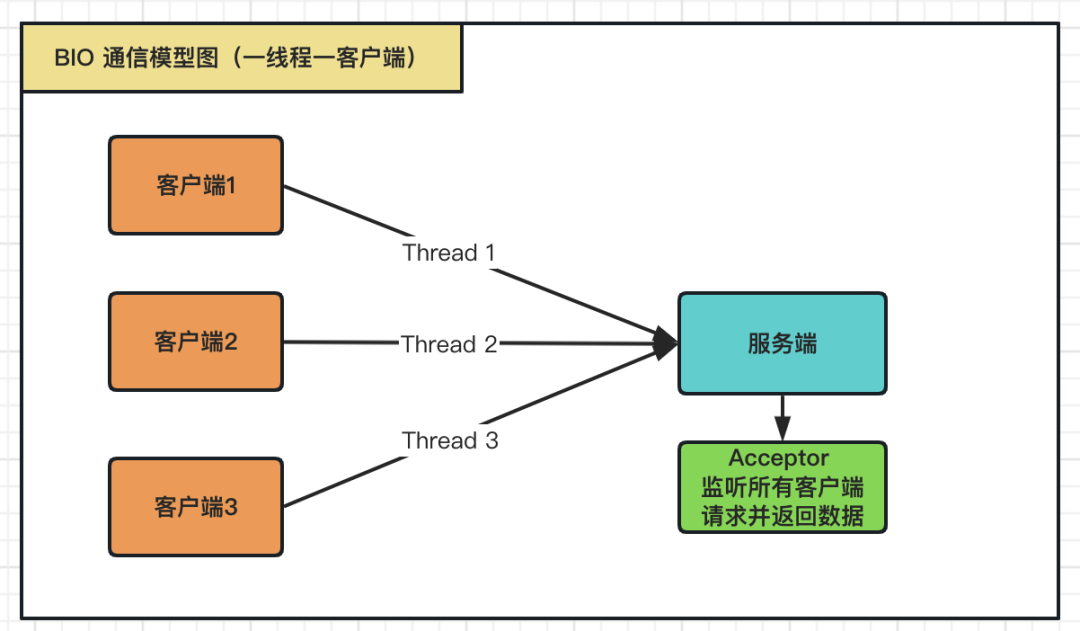 BIO 通信模型图（一线程一客户端）

客户端1

客户端2

客户端3

Thread 1

Thread 2

Thread 3

服务端

Acceptor
监听所有客户端
请求并返回数据